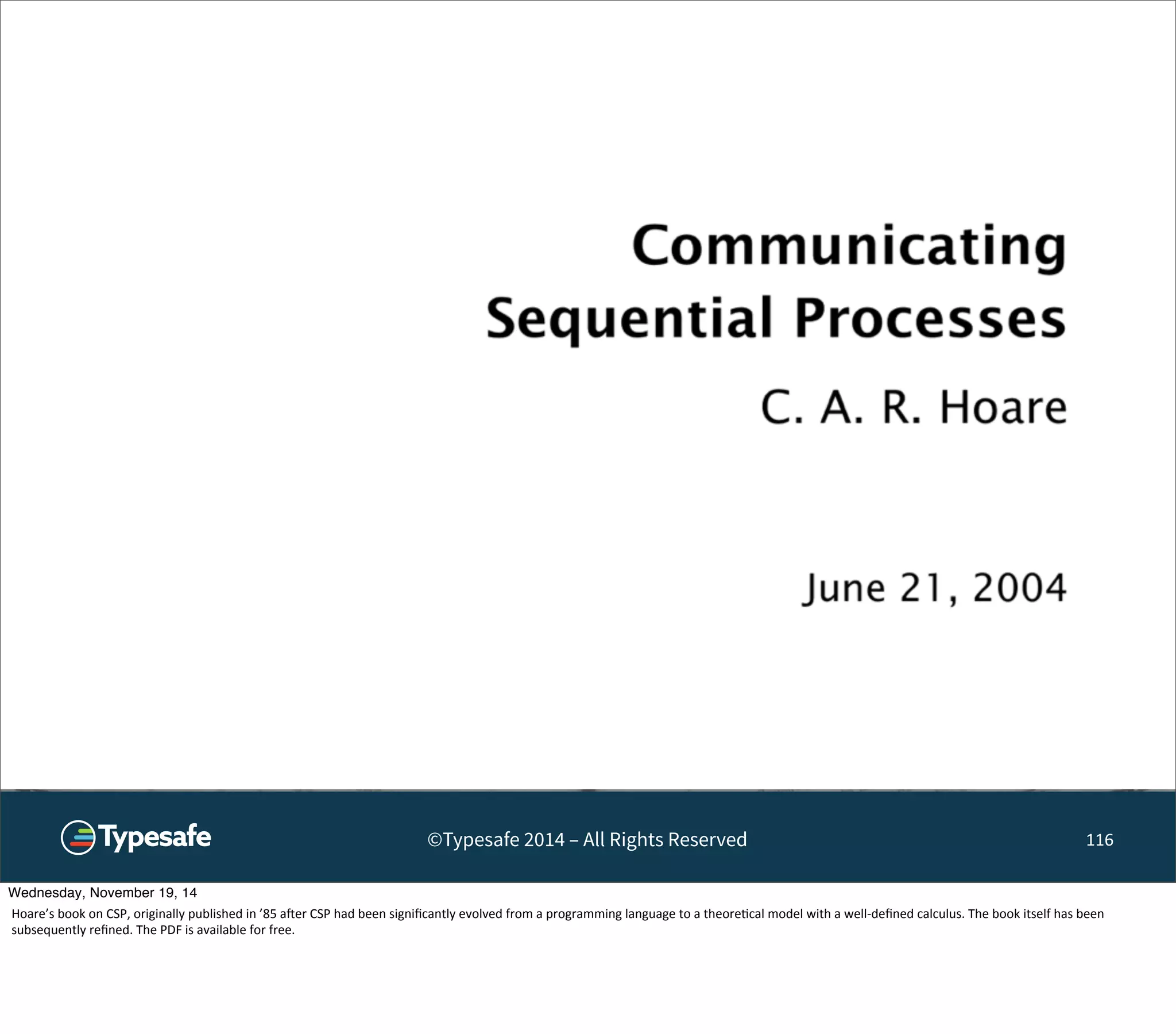 Communicating
Sequential Processes

C. A. R. Hoare

June 21, 2004

Typesafe

©Typesafe 2014 – All Rights Reserved

116

Wednesday, November 19, 14

Hoare's book on CSP, originally published in '85 after CSP had been significantly evolved from a programming language to a theoretical model with a well-defined calculus. The book itself has been subsequently refined. The PDF is available for free.